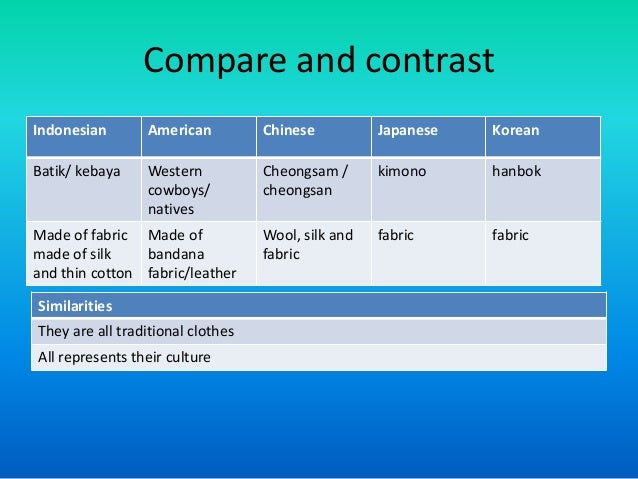 Compare and contrast

| Indonesian | American | Chinese | Japanese | Korean |
|---|---|---|---|---|
| Batik/ kebaya | Western cowboys/ natives | Cheongsam / cheongsan | kimono | hanbok |
| Made of fabric made of silk and thin cotton | Made of bandana fabric/leather | Wool, silk and fabric | fabric | fabric |

| Similarities |
|---|
| They are all traditional clothes |
| All represents their culture |